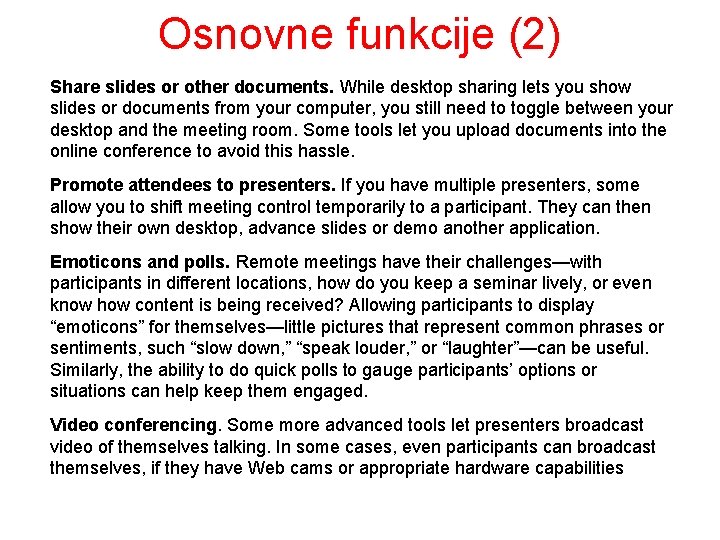 Osnovne funkcije (2)

Share slides or other documents. While desktop sharing lets you show slides or documents from your computer, you still need to toggle between your desktop and the meeting room. Some tools let you upload documents into the online conference to avoid this hassle.

Promote attendees to presenters. If you have multiple presenters, some allow you to shift meeting control temporarily to a participant. They can then show their own desktop, advance slides or demo another application.

Emoticons and polls. Remote meetings have their challenges—with participants in different locations, how do you keep a seminar lively, or even know how content is being received? Allowing participants to display “emoticons” for themselves—little pictures that represent common phrases or sentiments, such “slow down,” “speak louder,” or “laughter”—can be useful. Similarly, the ability to do quick polls to gauge participants’ options or situations can help keep them engaged.

Video conferencing. Some more advanced tools let presenters broadcast video of themselves talking. In some cases, even participants can broadcast themselves, if they have Web cams or appropriate hardware capabilities